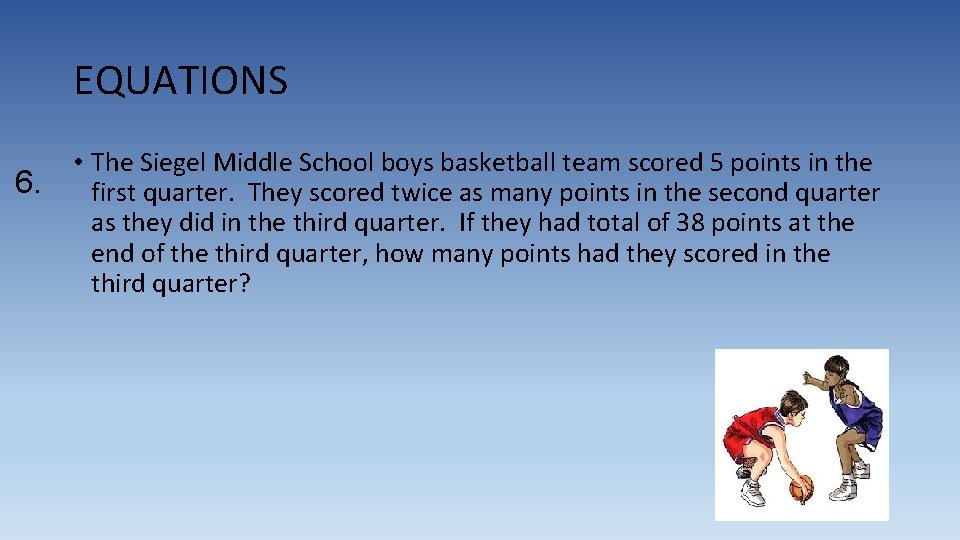 EQUATIONS

6.

• The Siegel Middle School boys basketball team scored 5 points in the first quarter. They scored twice as many points in the second quarter as they did in the third quarter. If they had total of 38 points at the end of the third quarter, how many points had they scored in the third quarter?